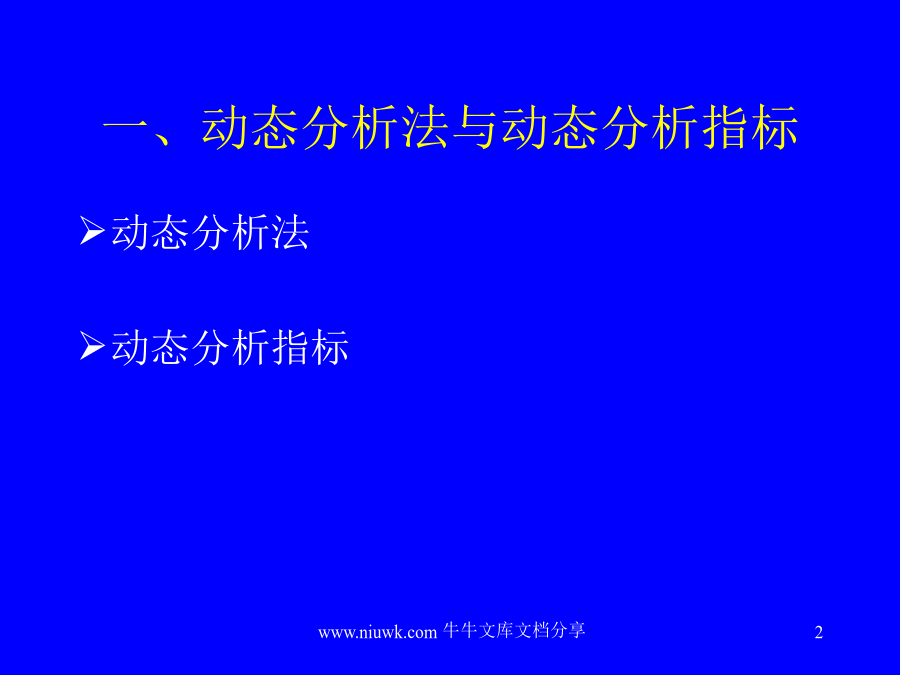 一、动态分析法与动态分析指标

➢动态分析法

➢动态分析指标

www.niuwk.com 牛牛文库文档分享

2